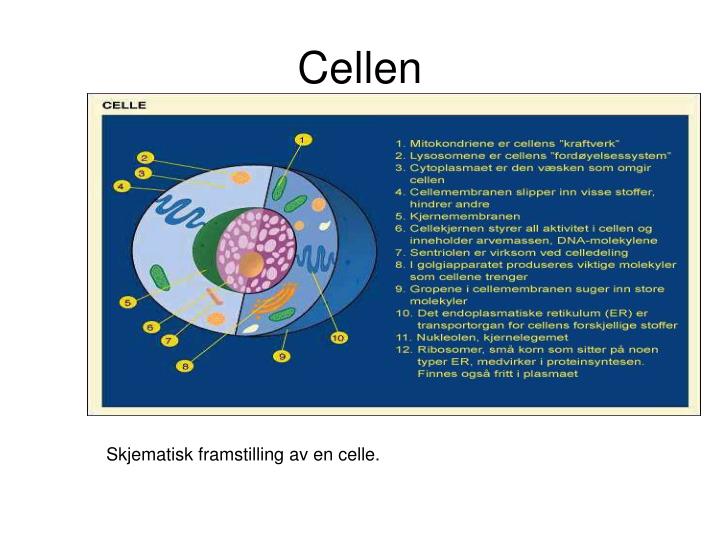 Cellen

CELLE

1
2
3
4
5
6
7
8
9
10

1. Mitokondriene er cellens "kraftverk"
2. Lysosomene er cellens "fordøyelsessystem"
3. Cytoplasmaet er den væsken som omgir cellen
4. Cellemembranen slipper inn visse stoffer, hindrer andre
5. Kjernemembranen
6. Cellekjernen styrer all aktivitet i cellen og inneholder arvemassen, DNA-molekylene
7. Sentriolen er virksom ved celledeling
8. I golgiapparatet produseres viktige molekyler som cellene trenger
9. Gropene i cellemembranen suger inn store molekyler
10. Det endoplasmatiske retikulum (ER) er transportorgan for cellens forskjellige stoffer
11. Nukleolen, kjernelegemet
12. Ribosomer, små korn som sitter på noen typer ER, medvirker i proteinsyntesen. Finnes også fritt i plasmaet

Skjematisk framstilling av en celle.